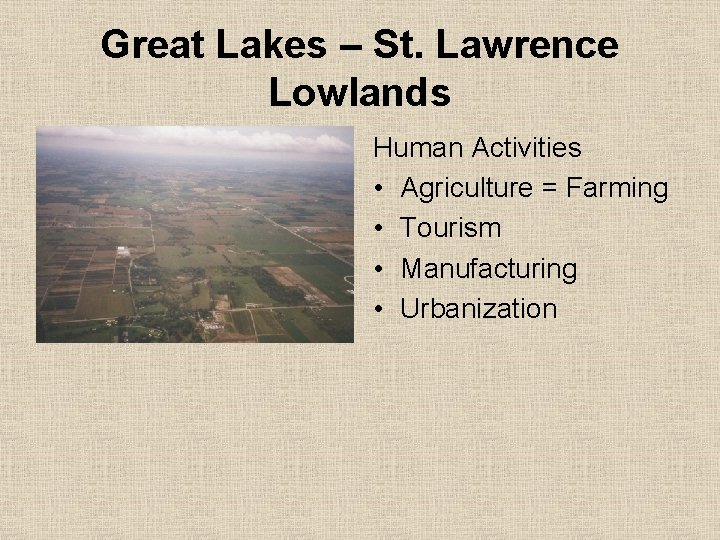 Great Lakes – St. Lawrence Lowlands

Human Activities
• Agriculture = Farming
• Tourism
• Manufacturing
• Urbanization